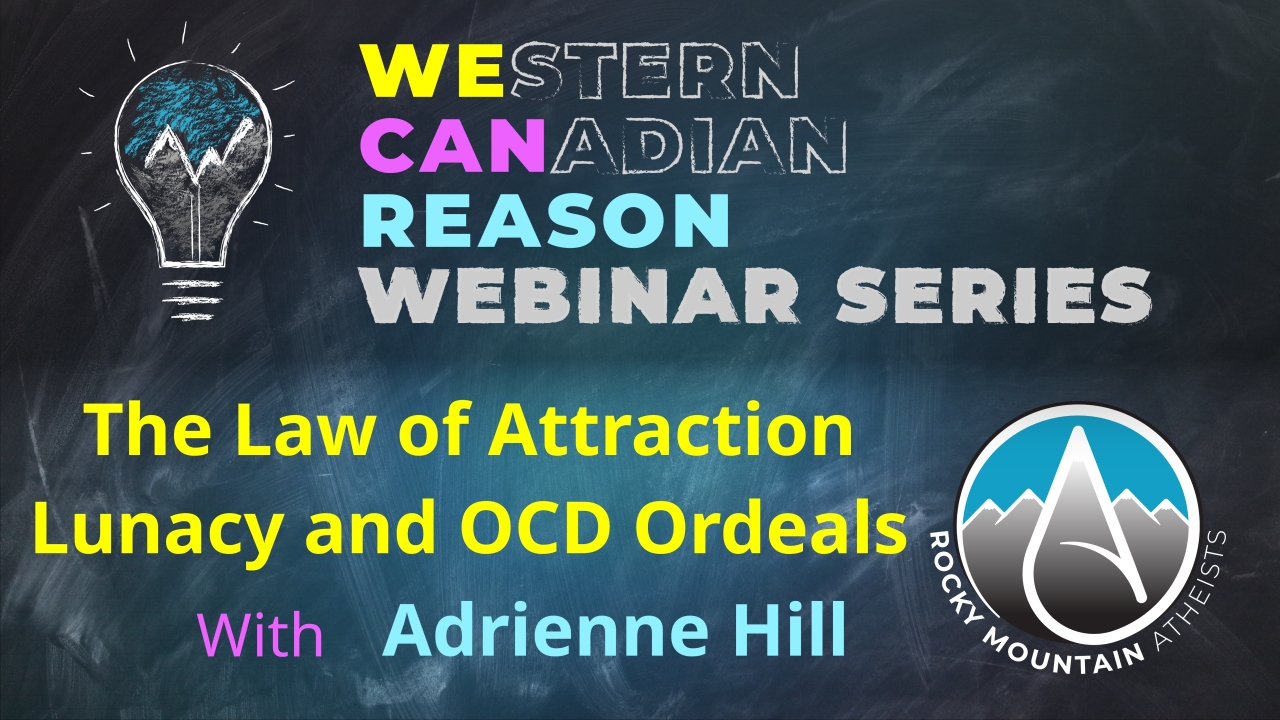 WESTERN
CANADIAN
REASON
WEBINAR SERIES

The Law of Attraction
Lunacy and OCD Ordeals

With Adrienne Hill

ROCKY MOUNTAIN ATHEISTS